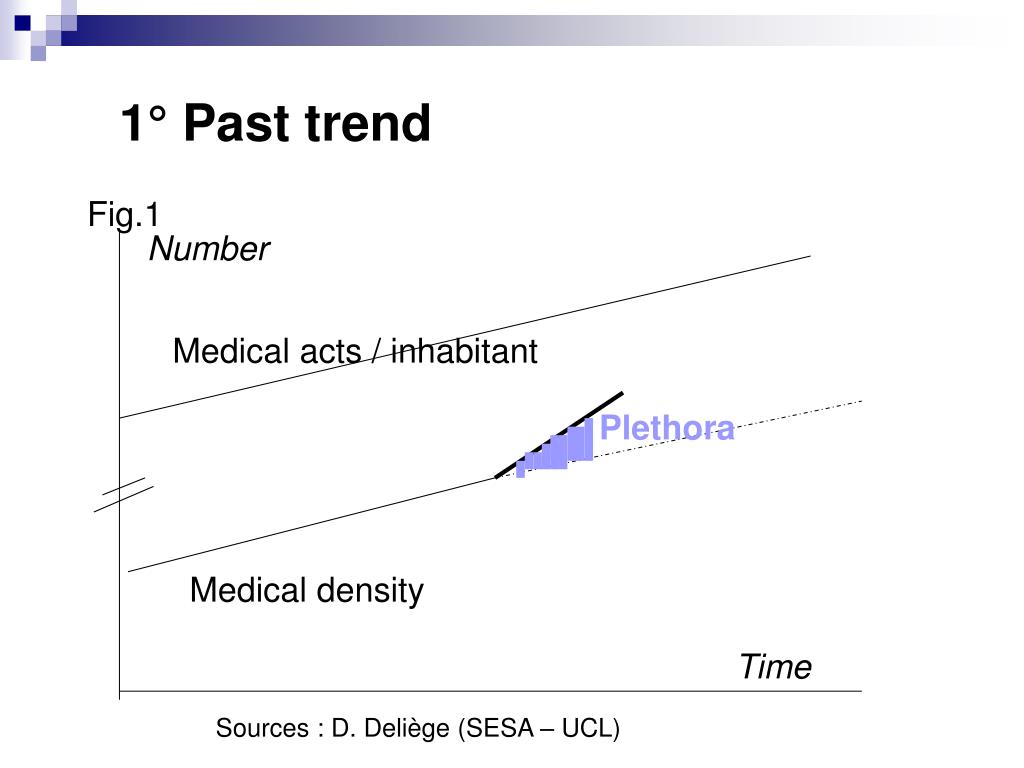 1° Past trend

Fig.1

Number

Medical acts / inhabitant

Plethora

Medical density

Time

Sources : D. Deliège (SESA – UCL)